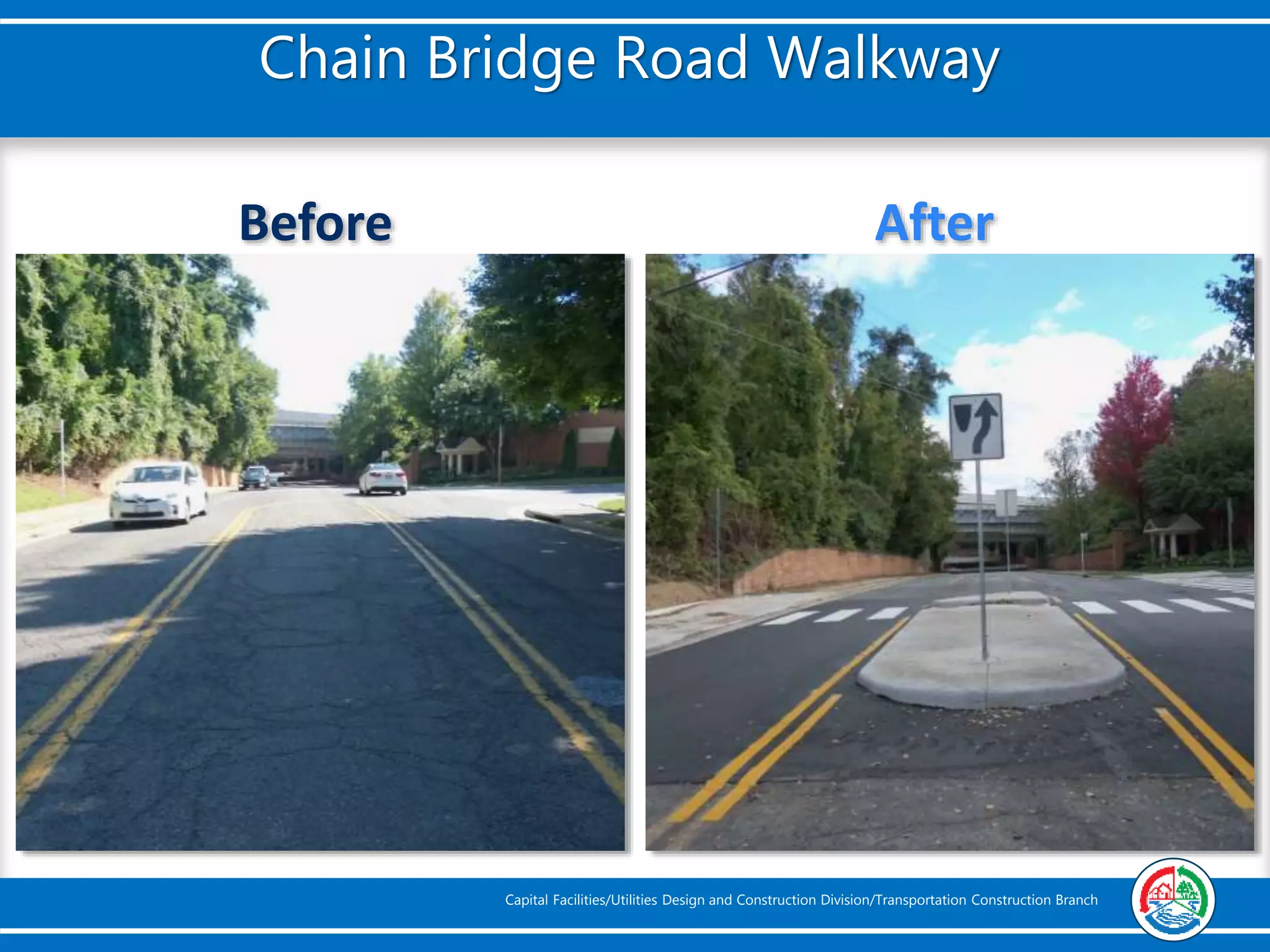 Chain Bridge Road Walkway

Before

After

Capital Facilities/Utilities Design and Construction Division/Transportation Construction Branch